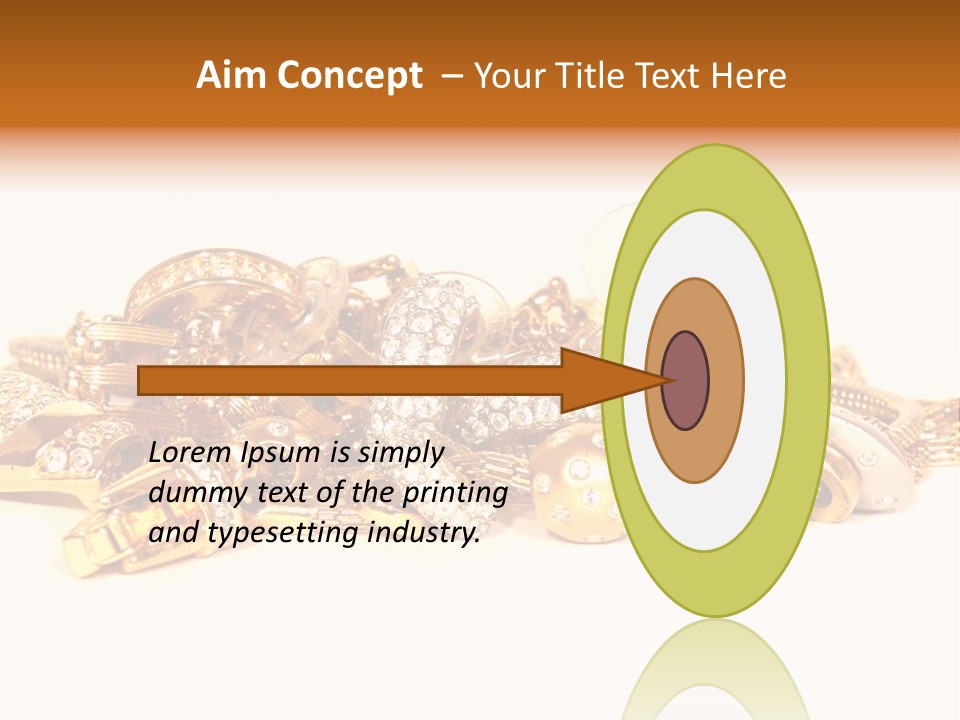 Aim Concept – Your Title Text Here

Lorem Ipsum is simply dummy text of the printing and typesetting industry.